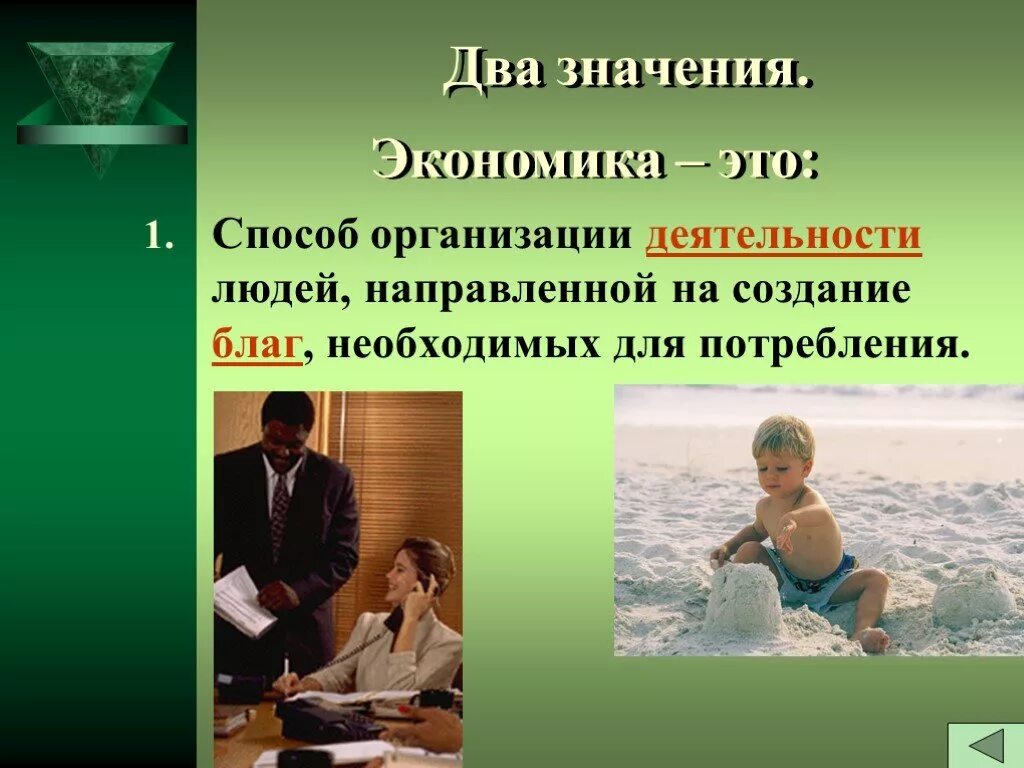 Два значения.

Экономика – это:

1. Способ организации деятельности людей, направленной на создание благ, необходимых для потребления.